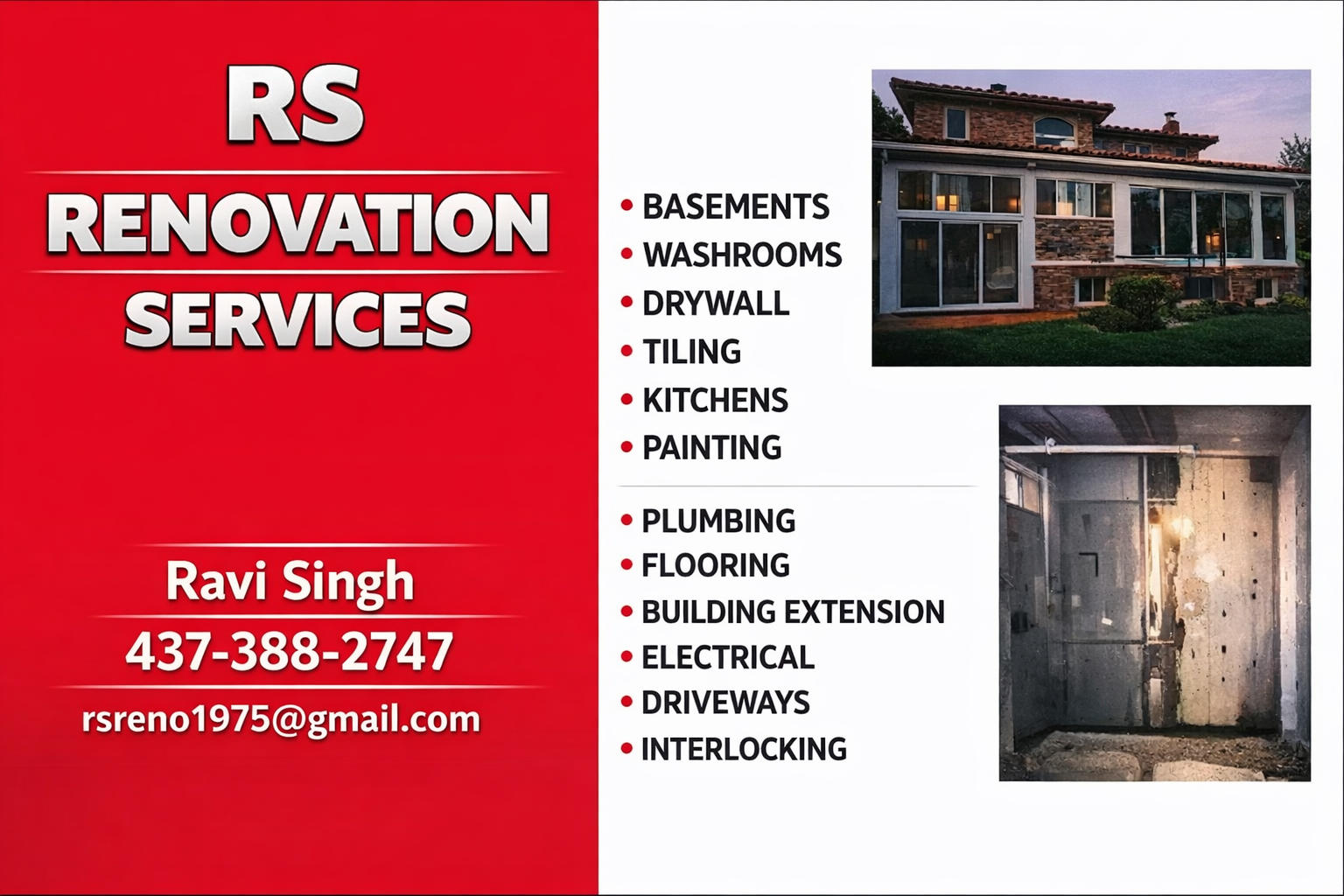 RS
RENOVATION
SERVICES

Ravi Singh
437-388-2747
rsreno1975@gmail.com

• BASEMENTS
• WASHROOMS
• DRYWALL
• TILING
• KITCHENS
• PAINTING

• PLUMBING
• FLOORING
• BUILDING EXTENSION
• ELECTRICAL
• DRIVEWAYS
• INTERLOCKING